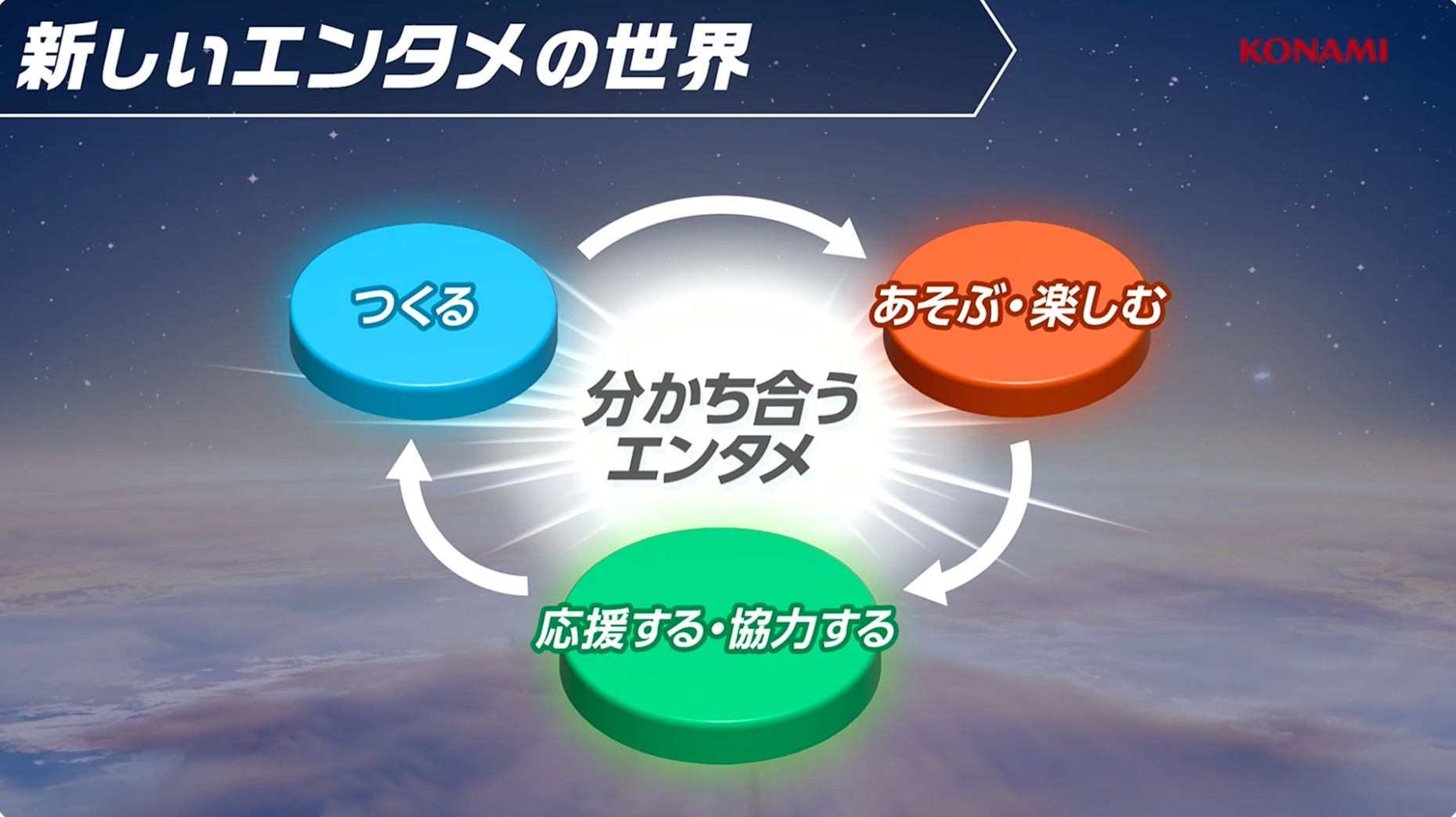 新しいエンタメの世界

KONAMI

つくる

あそぶ・楽しむ

分かち合う
エンタメ

応援する・協力する